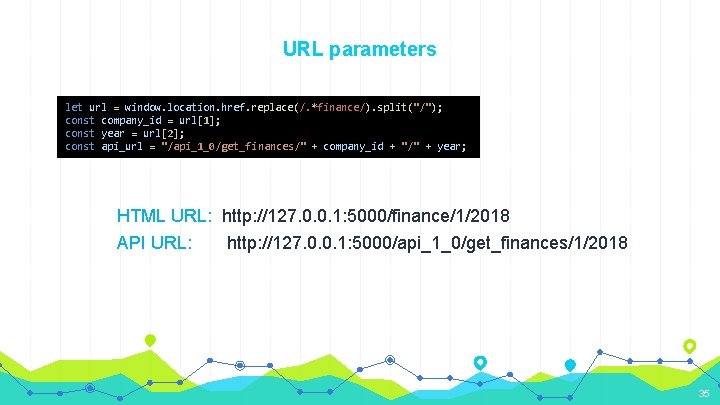 URL parameters

let url = window.location.href.replace(/.*finance/).split("/");
const company_id = url[1];
const year = url[2];
const api_url = "/api_1_0/get_finances/" + company_id + "/" + year;

HTML URL: http://127.0.0.1:5000/finance/1/2018
API URL: http://127.0.0.1:5000/api_1_0/get_finances/1/2018

35